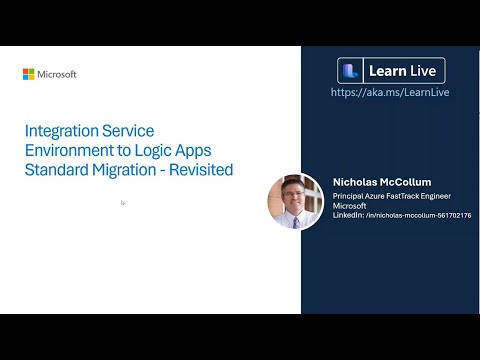 Microsoft

Integration Service Environment to Logic Apps Standard Migration - Revisited

Learn Live

https://aka.ms/LearnLive

Nicholas McCollum

Principal Azure FastTrack Engineer
Microsoft
LinkedIn: /in/nicholas-mccollum-561702176